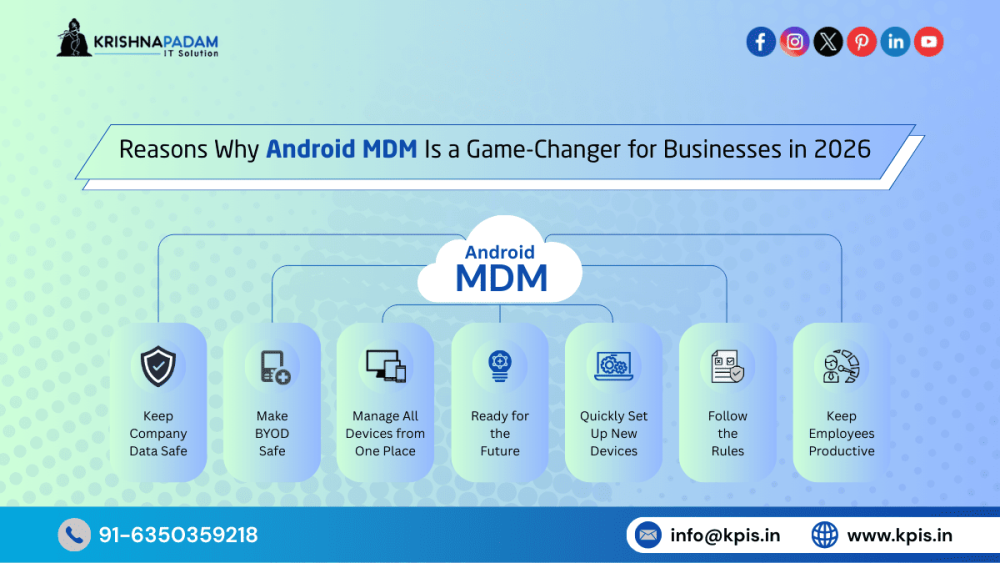 KRISHNAPADAM
IT Solution

Reasons Why Android MDM Is a Game-Changer for Businesses in 2026

Android
MDM

Keep Company Data Safe

Make BYOD Safe

Manage All Devices from One Place

Ready for the Future

Quickly Set Up New Devices

Follow the Rules

Keep Employees Productive

91-6350359218

info@kpis.in

www.kpis.in